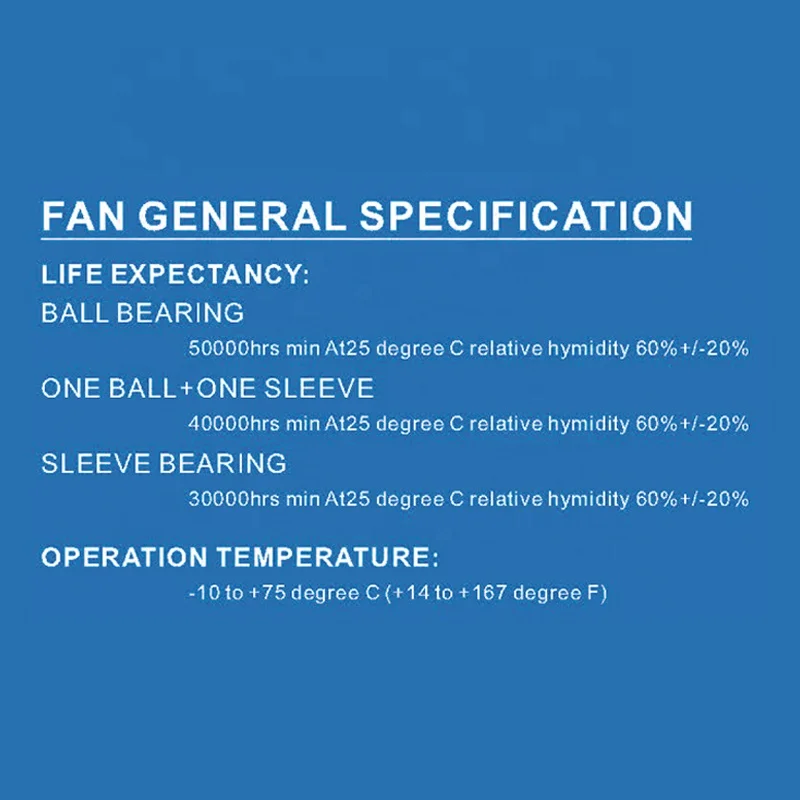 FAN GENERAL SPECIFICATION

LIFE EXPECTANCY:

BALL BEARING

50000hrs min At25 degree C relative hymidity 60%+/-20%

ONE BALL+ONE SLEEVE

40000hrs min At25 degree C relative hymidity 60%+/-20%

SLEEVE BEARING

30000hrs min At25 degree C relative hymidity 60%+/-20%

OPERATION TEMPERATURE:

-10 to +75 degree C (+14 to +167 degree F)